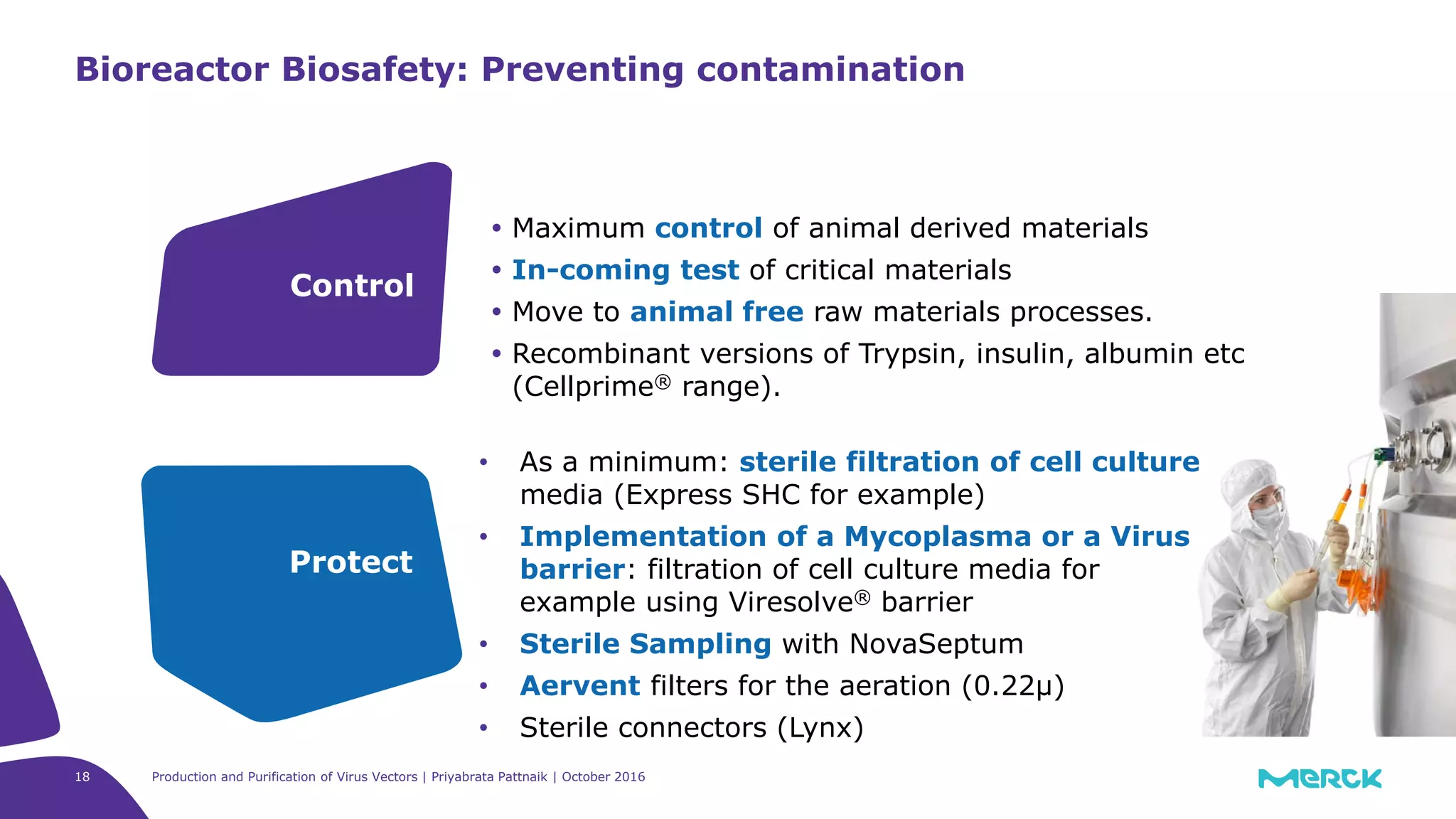 Bioreactor Biosafety: Preventing contamination

Control

• Maximum control of animal derived materials
• In-coming test of critical materials
• Move to animal free raw materials processes.
• Recombinant versions of Trypsin, insulin, albumin etc (Cellprime® range).

Protect

• As a minimum: sterile filtration of cell culture media (Express SHC for example)
• Implementation of a Mycoplasma or a Virus barrier: filtration of cell culture media for example using Viresolve® barrier
• Sterile Sampling with NovaSeptum
• Aervent filters for the aeration (0.22µ)
• Sterile connectors (Lynx)

18 Production and Purification of Virus Vectors | Priyabrata Pattnaik | October 2016

MERCK